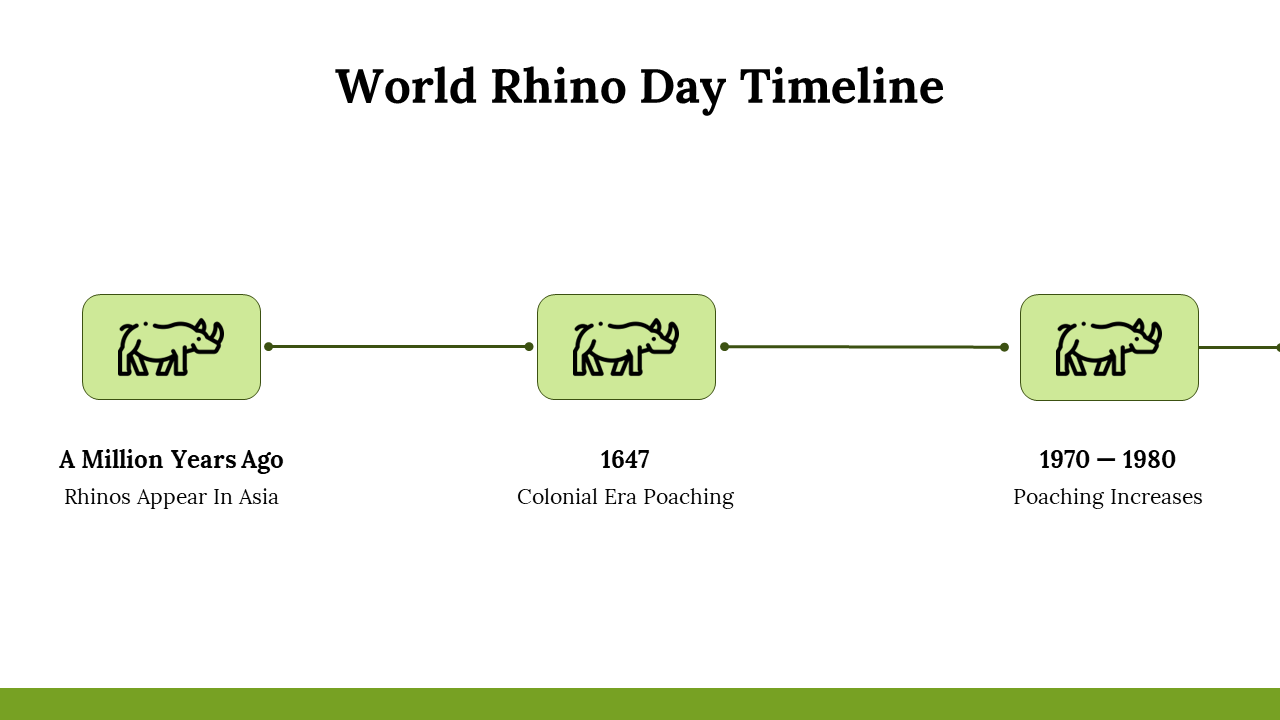 World Rhino Day Timeline

A Million Years Ago
Rhinos Appear In Asia

1647
Colonial Era Poaching

1970 — 1980
Poaching Increases